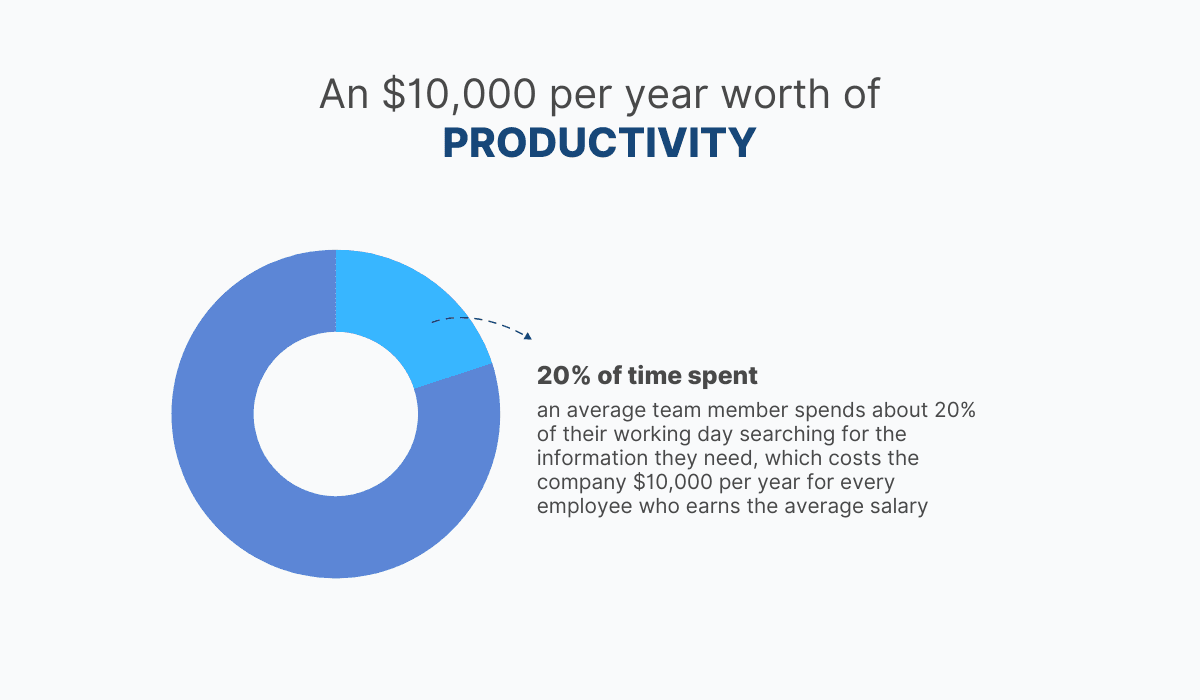 An \$10,000 per year worth of
PRODUCTIVITY

20% of time spent

an average team member spends about 20% of their working day searching for the information they need, which costs the company \$10,000 per year for every employee who earns the average salary